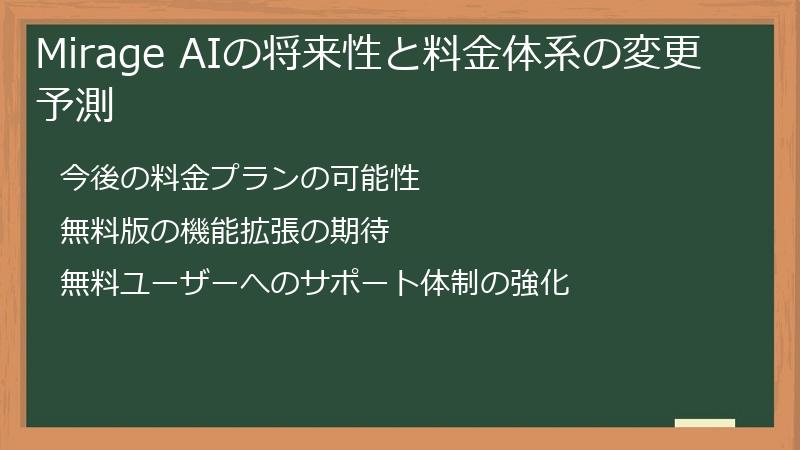 Mirage AIの将来性と料金体系の変更予測

今後の料金プランの可能性

無料版の機能拡張の期待

無料ユーザーへのサポート体制の強化